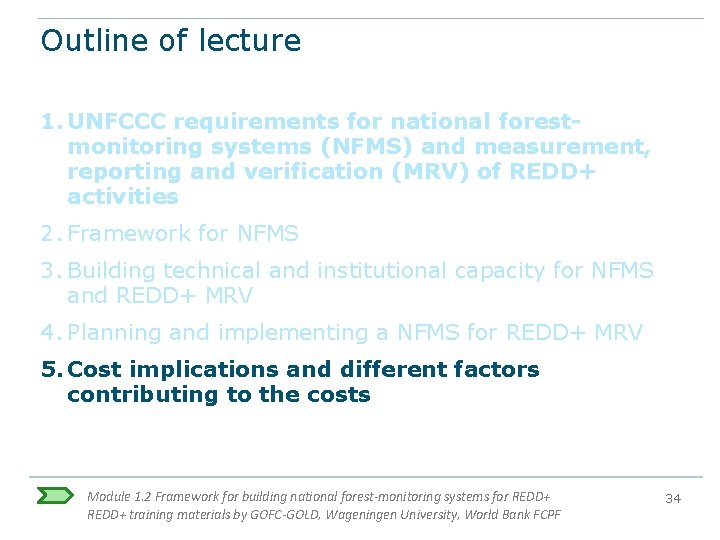 Outline of lecture

1. UNFCCC requirements for national forest-monitoring systems (NFMS) and measurement, reporting and verification (MRV) of REDD+ activities

2. Framework for NFMS

3. Building technical and institutional capacity for NFMS and REDD+ MRV

4. Planning and implementing a NFMS for REDD+ MRV

5. Cost implications and different factors contributing to the costs

Module 1.2 Framework for building national forest-monitoring systems for REDD+
REDD+ training materials by GOFC-GOLD, Wageningen University, World Bank FCPF

34